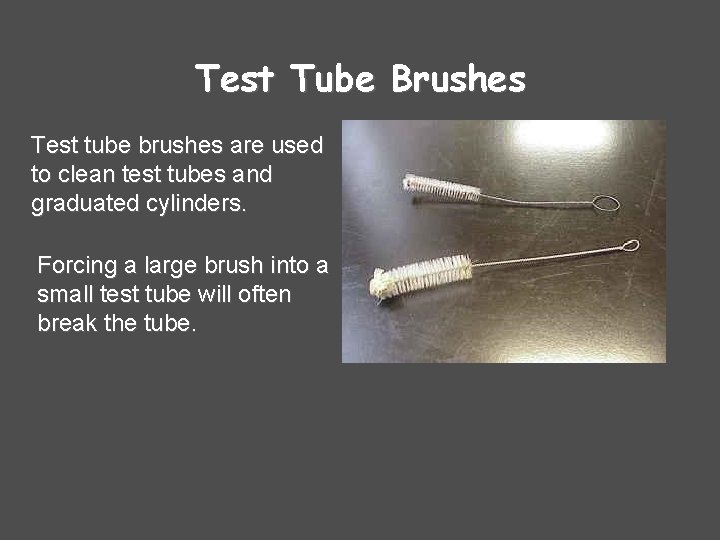 Test Tube Brushes

Test tube brushes are used to clean test tubes and graduated cylinders.

Forcing a large brush into a small test tube will often break the tube.